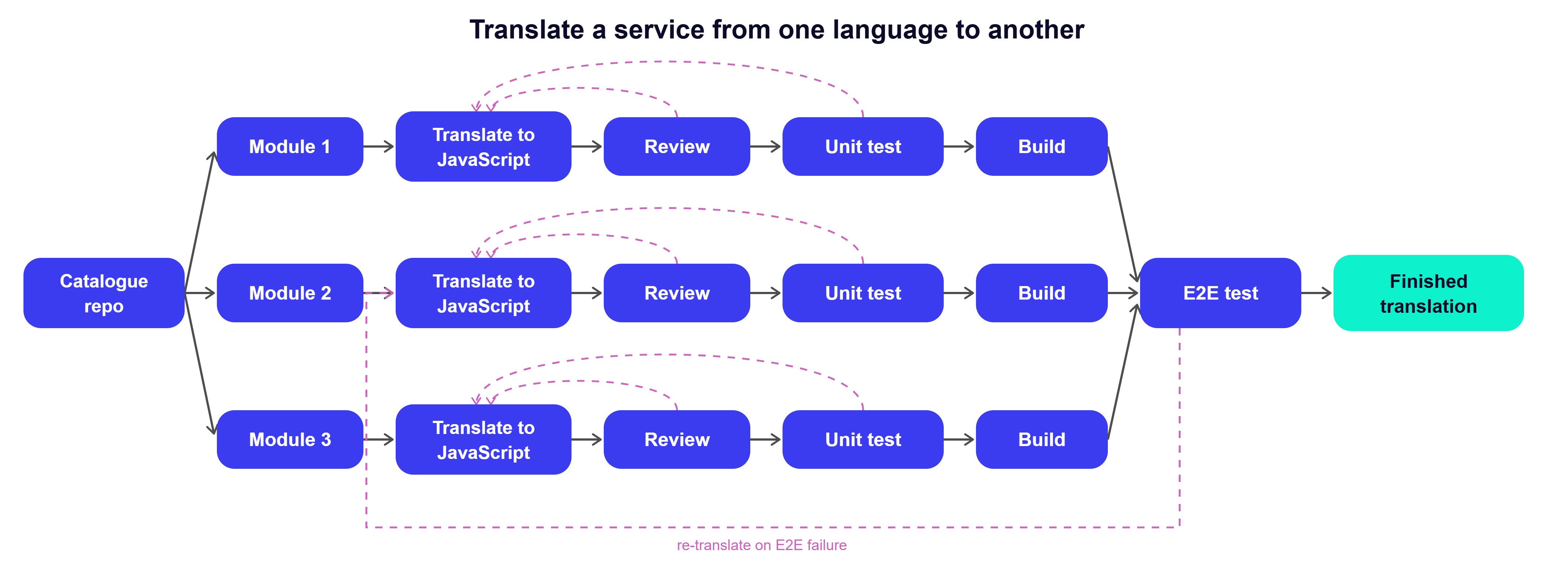 Translate a service from one language to another

Catalogue repo

Module 1

Translate to JavaScript

Review

Unit test

Build

Module 2

Translate to JavaScript

Review

Unit test

Build

Module 3

Translate to JavaScript

Review

Unit test

Build

E2E test

Finished translation

re-translate on E2E failure